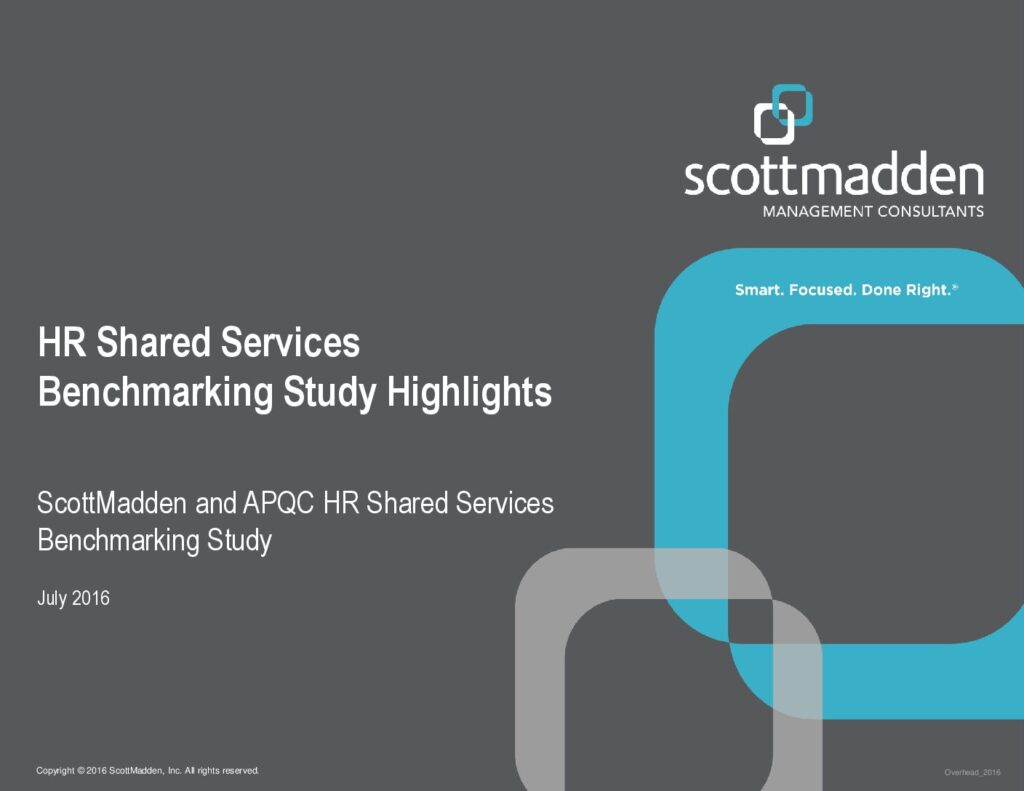 scottmadden
MANAGEMENT CONSULTANTS

Smart. Focused. Done Right.®

HR Shared Services Benchmarking Study Highlights

ScottMadden and APQC HR Shared Services Benchmarking Study

July 2016

Copyright © 2016 ScottMadden, Inc. All rights reserved.

Overhead_2016